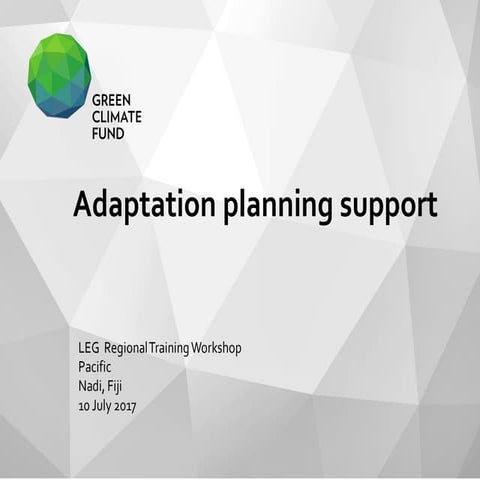 GREEN
CLIMATE
FUND

Adaptation planning support

LEG Regional Training Workshop
Pacific
Nadi, Fiji
10 July 2017